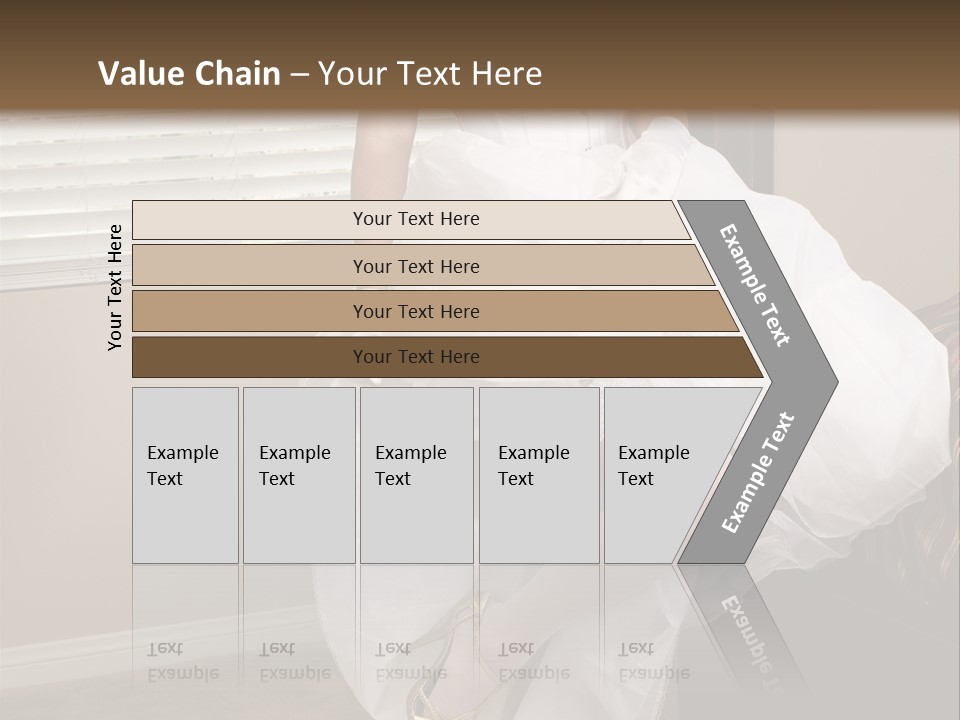 Value Chain – Your Text Here

Your Text Here

Your Text Here

Your Text Here

Your Text Here

Your Text Here

Example Text

Example Text

Example Text

Example Text

Example Text

Example Text

Example Text